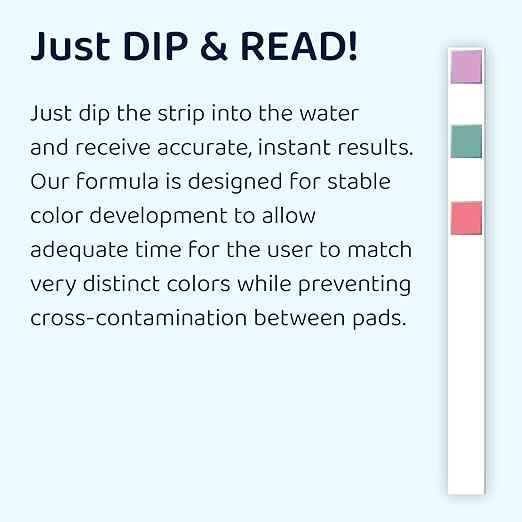 Just DIP & READ!

Just dip the strip into the water and receive accurate, instant results. Our formula is designed for stable color development to allow adequate time for the user to match very distinct colors while preventing cross-contamination between pads.